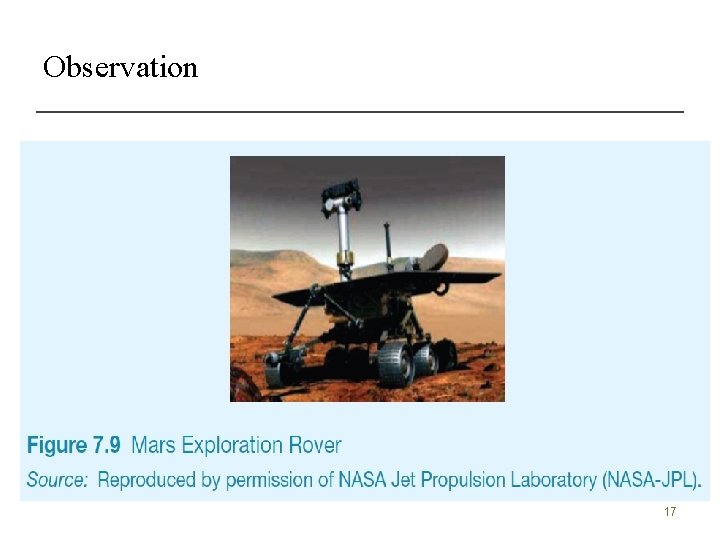 Observation

Figure 7.9 Mars Exploration Rover

Source: Reproduced by permission of NASA Jet Propulsion Laboratory (NASA-JPL).

17